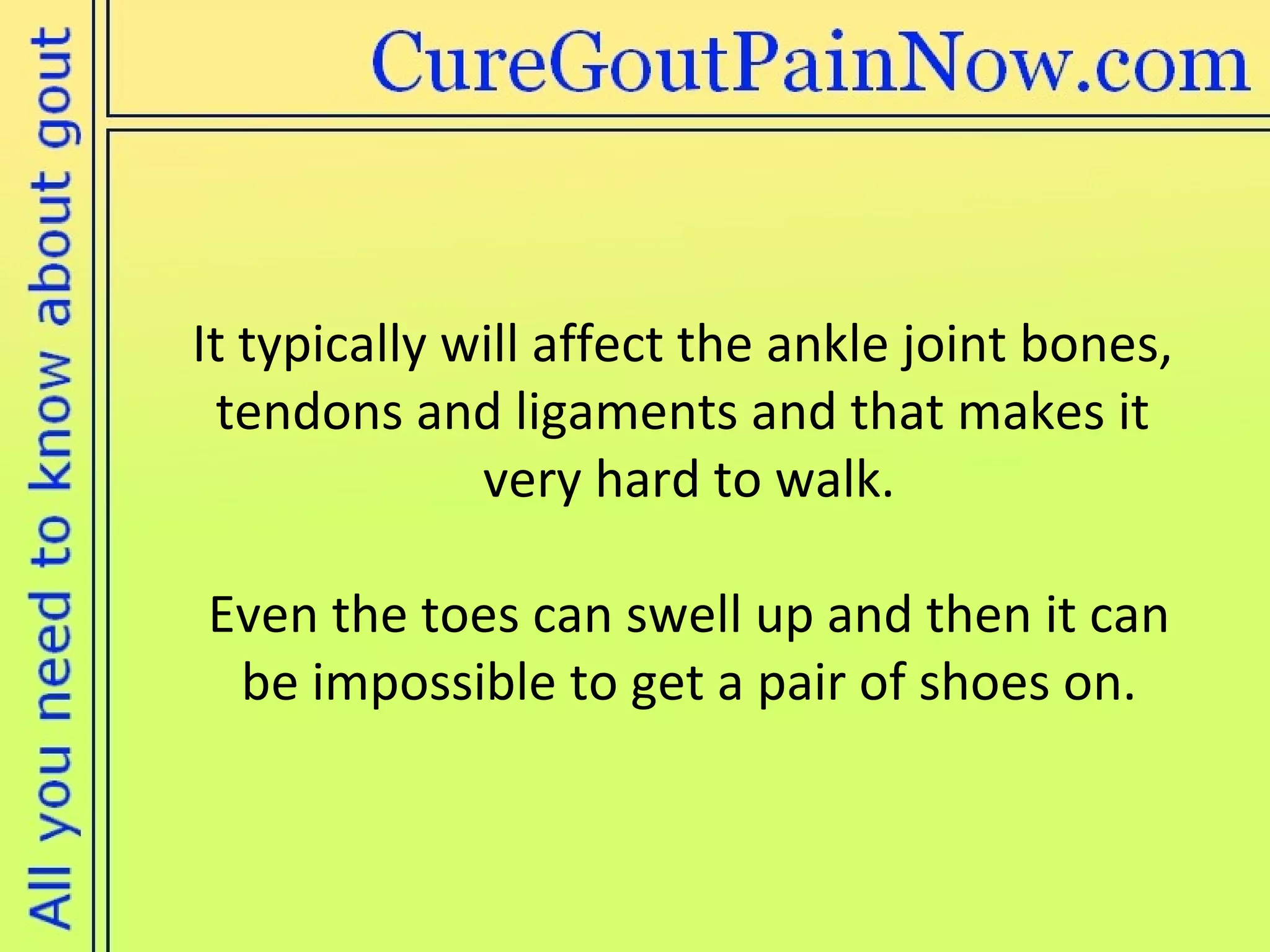 All you need to know about gout

CureGoutPainNow.com

It typically will affect the ankle joint bones, tendons and ligaments and that makes it very hard to walk.

Even the toes can swell up and then it can be impossible to get a pair of shoes on.